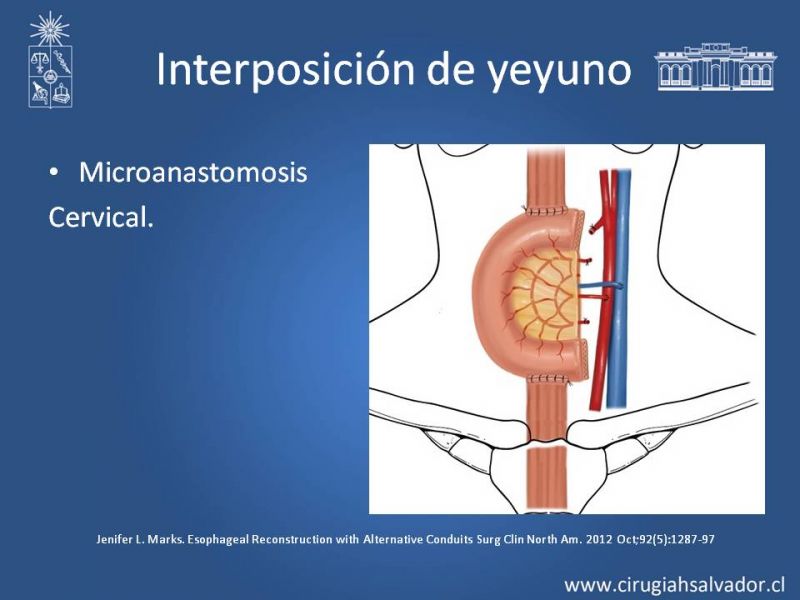 Interposición de yeyuno

• Microanastomosis
Cervical.

Jenifer L. Marks. Esophageal Reconstruction with Alternative Conduits Surg Clin North Am. 2012 Oct;92(5):1287-97

www.cirugiahsalvador.cl